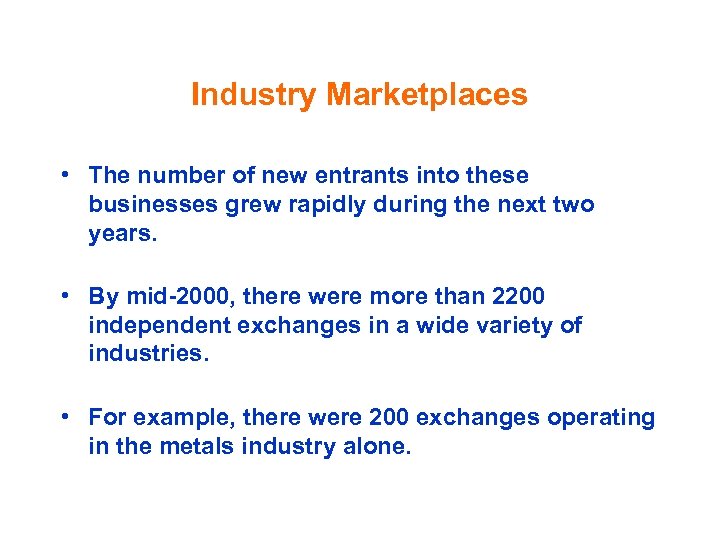 Industry Marketplaces

• The number of new entrants into these businesses grew rapidly during the next two years.

• By mid-2000, there were more than 2200 independent exchanges in a wide variety of industries.

• For example, there were 200 exchanges operating in the metals industry alone.